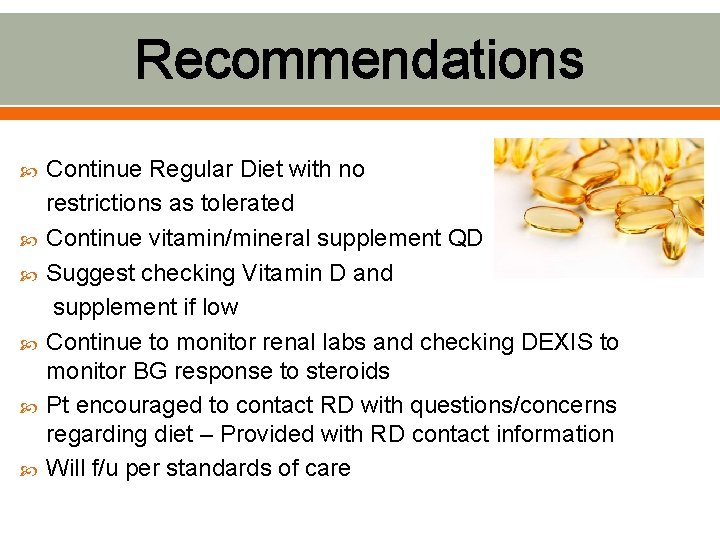 Recommendations

Continue Regular Diet with no restrictions as tolerated

Continue vitamin/mineral supplement QD

Suggest checking Vitamin D and supplement if low

Continue to monitor renal labs and checking DEXIS to monitor BG response to steroids

Pt encouraged to contact RD with questions/concerns regarding diet – Provided with RD contact information

Will f/u per standards of care